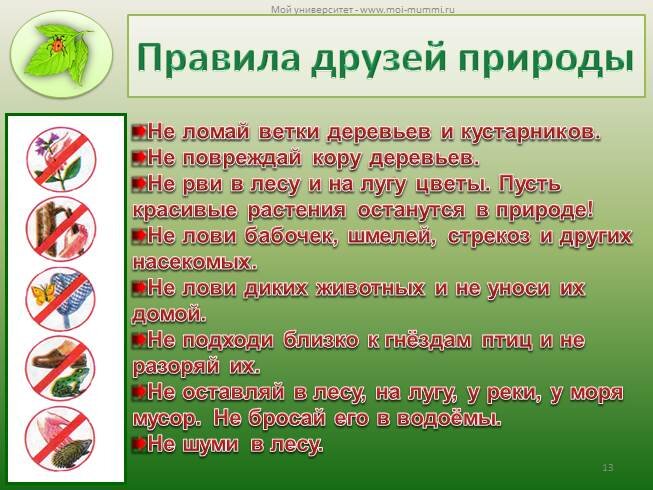 Мой университет - www.moi-mummi.ru

Правила друзей природы

Не ломай ветки деревьев и кустарников.
Не повреждай кору деревьев.
Не рви в лесу и на лугу цветы. Пусть красивые растения останутся в природе!
Не лови бабочек, шмелей, стрекоз и других насекомых.
Не лови диких животных и не уноси их домой.
Не подходи близко к гнёздам птиц и не разоряй их.
Не оставляй в лесу, на лугу, у реки, у моря мусор. Не бросай его в водоёмы.
Не шуми в лесу.

13